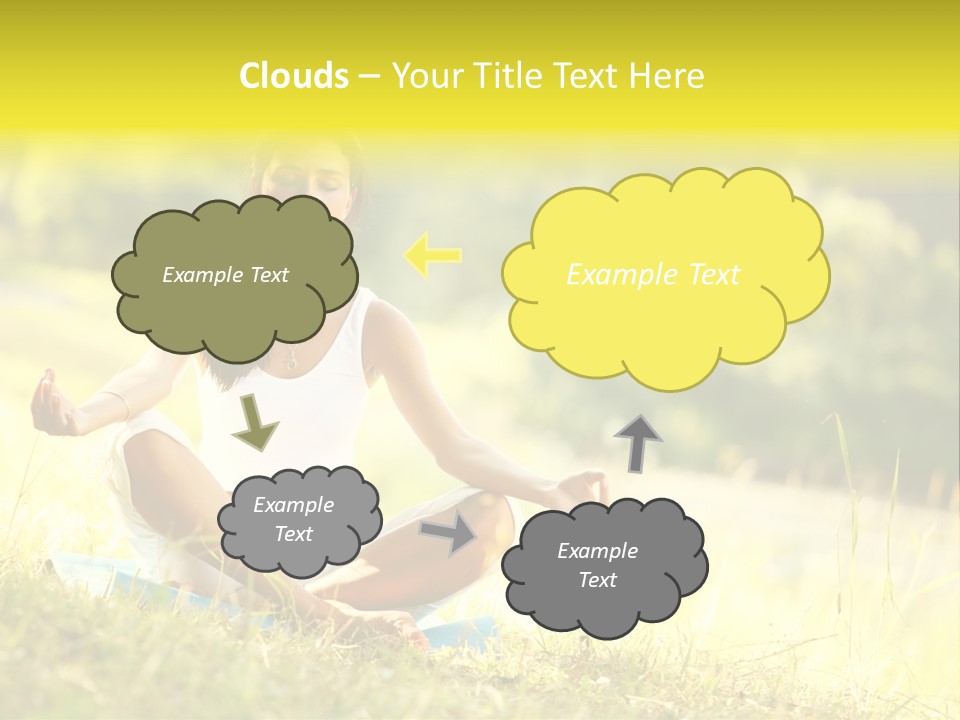 Clouds – Your Title Text Here

Example Text

Example Text

Example Text

Example Text